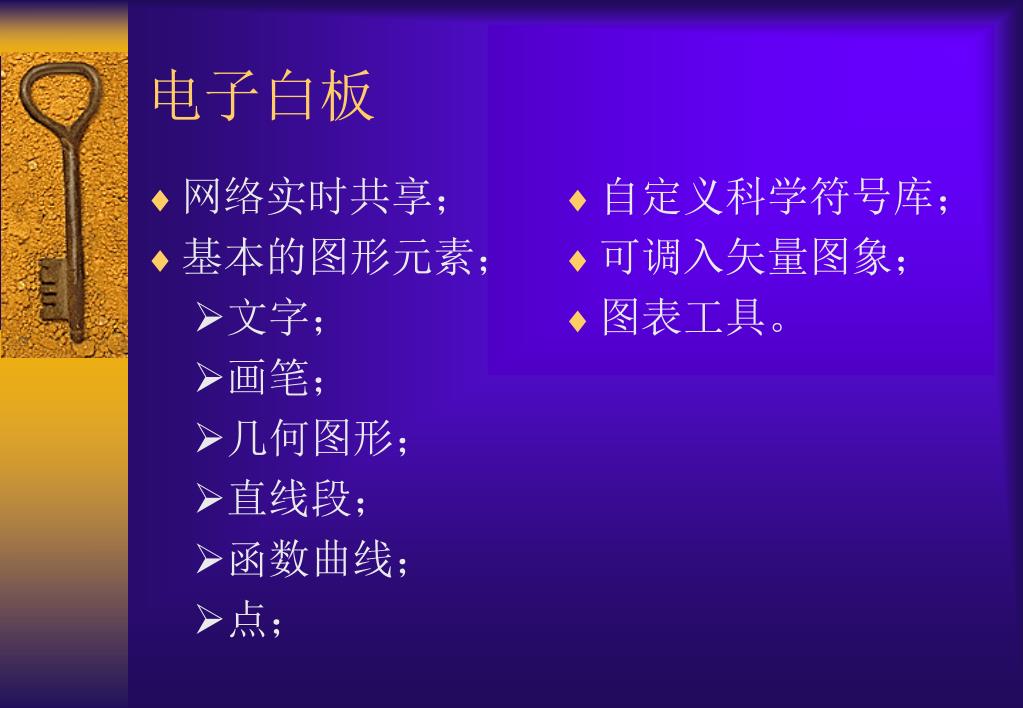 电子白板

♦ 网络实时共享；
♦ 基本的图形元素；
➢文字；
➢画笔；
➢几何图形；
➢直线段；
➢函数曲线；
➢点；

♦ 自定义科学符号库；
♦ 可调入矢量图象；
♦ 图表工具。